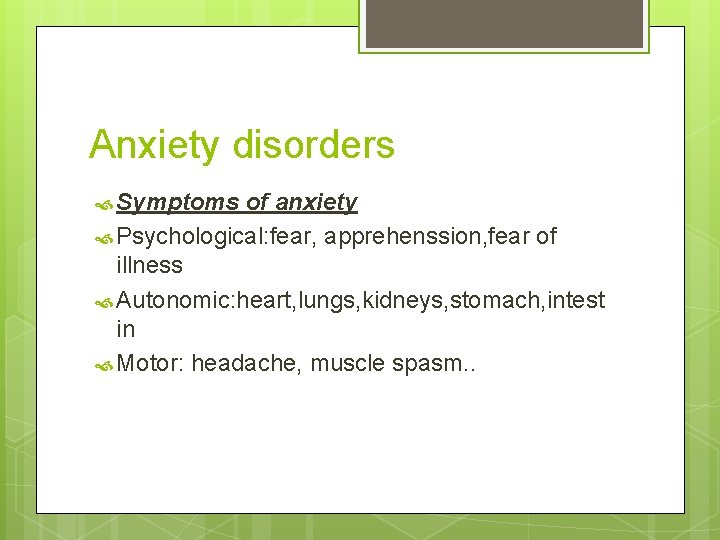 Anxiety disorders

Symptoms of anxiety

Psychological:fear, apprehenssion,fear of illness

Autonomic:heart,lungs,kidneys,stomach,intestin

Motor: headache, muscle spasm..